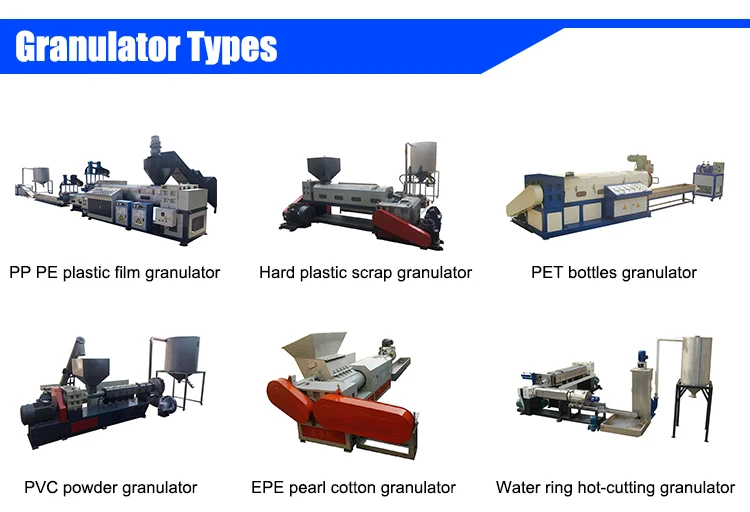 Granulator Types

PP PE plastic film granulator

Hard plastic scrap granulator

PET bottles granulator

PVC powder granulator

EPE pearl cotton granulator

Water ring hot-cutting granulator